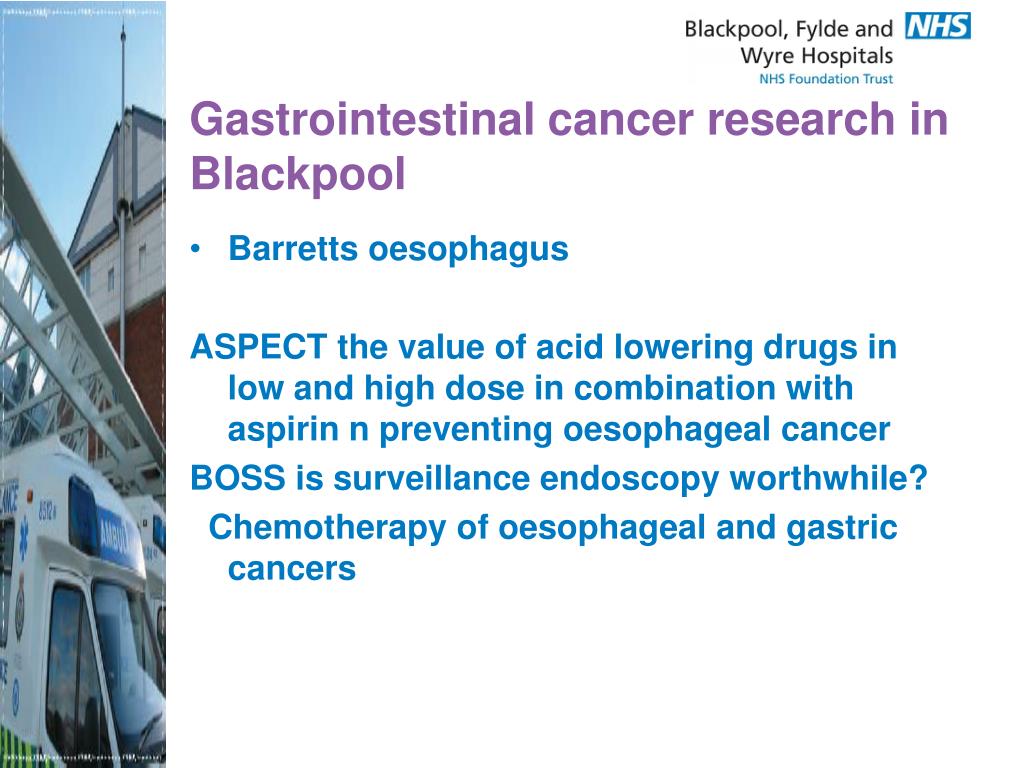 Blackpool, Fylde and Wyre Hospitals NHS
NHS Foundation Trust

Gastrointestinal cancer research in Blackpool

• Barretts oesophagus

ASPECT the value of acid lowering drugs in low and high dose in combination with aspirin n preventing oesophageal cancer

BOSS is surveillance endoscopy worthwhile?

Chemotherapy of oesophageal and gastric cancers